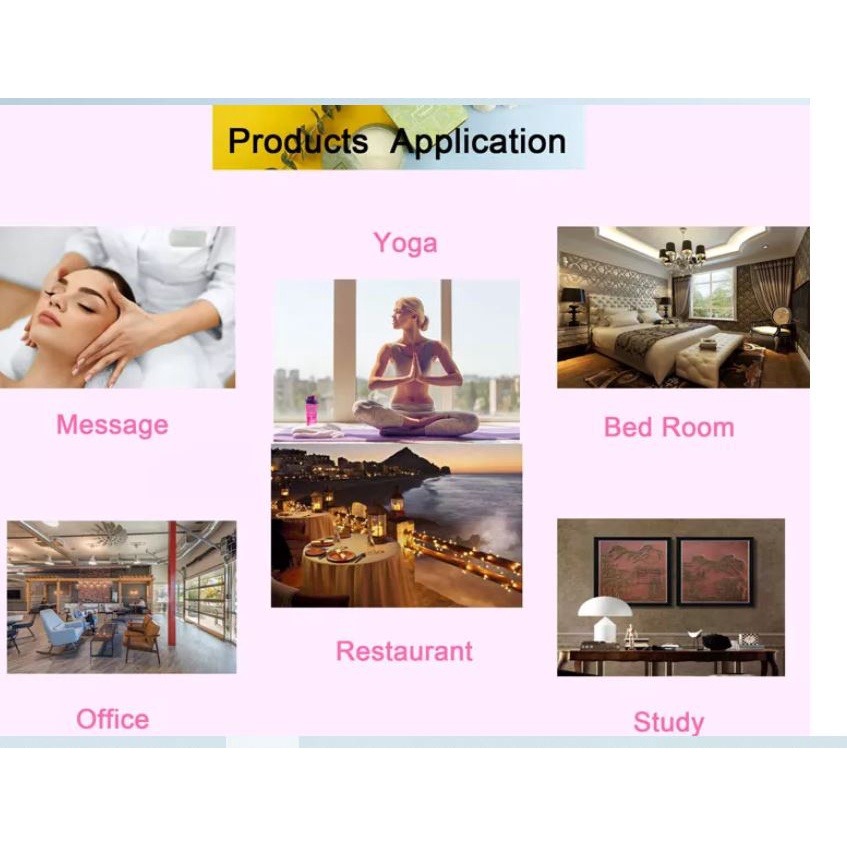 Products Application

Yoga

Message

Bed Room

Restaurant

Office

Study